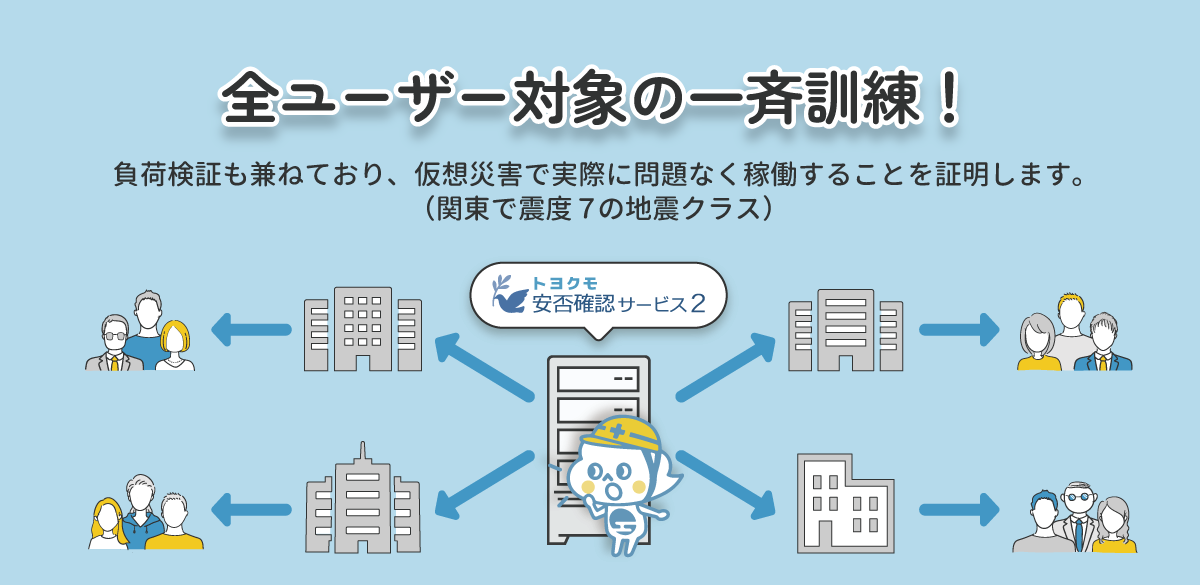 全ユーザー対象の一斉訓練！

負荷検証も兼ねており、仮想災害で実際に問題なく稼働することを証明します。
（関東で震度７の地震クラス）

トヨクモ
安否確認サービス２